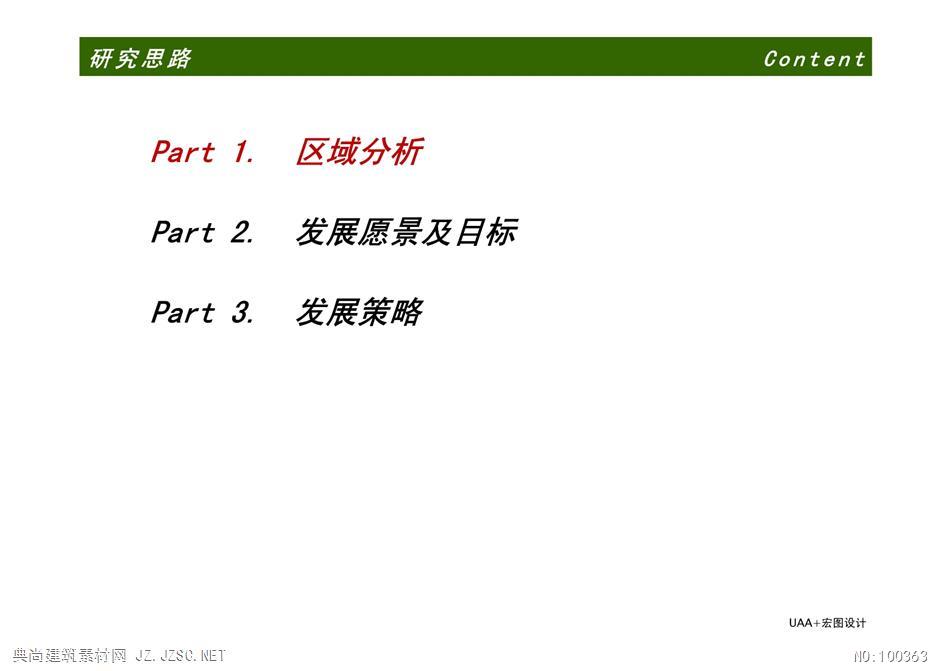 研究思路

Content

Part 1. 区域分析

Part 2. 发展愿景及目标

Part 3. 发展策略

UAA+宏图设计

典尚建筑素材网 JZ.JZSC.NET

NO:100363